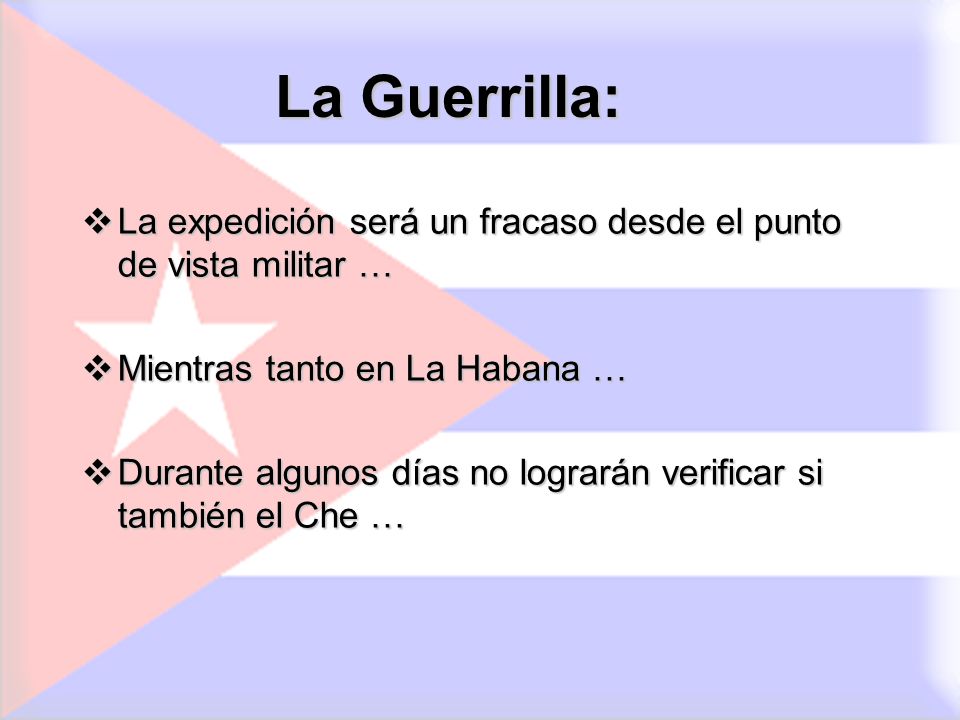 La Guerrilla:

❖ La expedición será un fracaso desde el punto de vista militar …

❖ Mientras tanto en La Habana …

❖ Durante algunos días no lograrán verificar si también el Che …